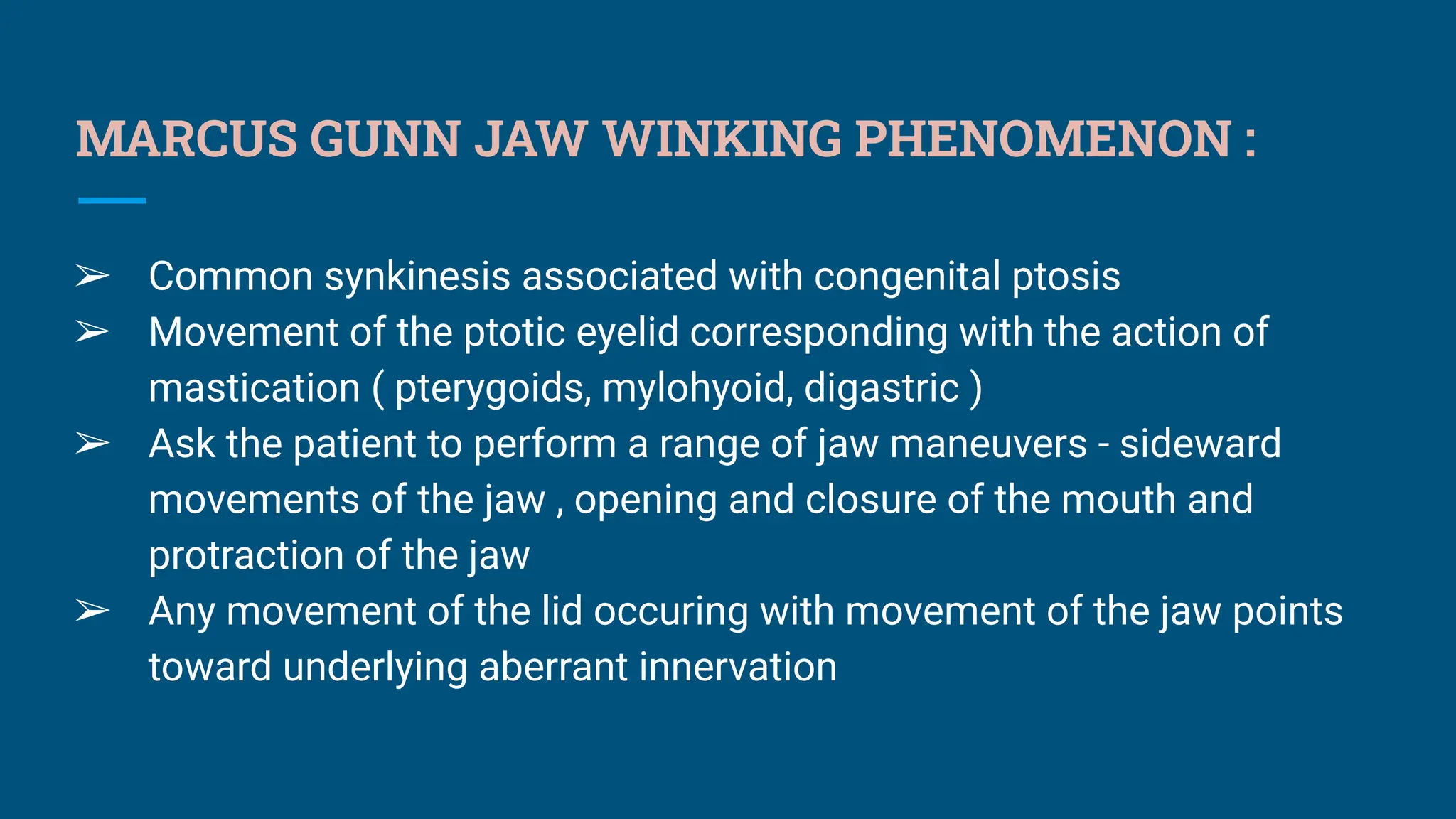 MARCUS GUNN JAW WINKING PHENOMENON :

➢ Common synkinesis associated with congenital ptosis
➢ Movement of the ptotic eyelid corresponding with the action of mastication ( pterygoids, mylohyoid, digastric )
➢ Ask the patient to perform a range of jaw maneuvers - sideward movements of the jaw , opening and closure of the mouth and protraction of the jaw
➢ Any movement of the lid occuring with movement of the jaw points toward underlying aberrant innervation